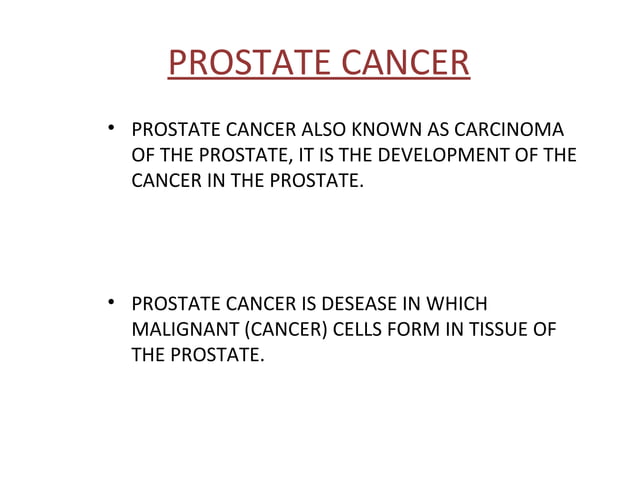 PROSTATE CANCER

• PROSTATE CANCER ALSO KNOWN AS CARCINOMA OF THE PROSTATE, IT IS THE DEVELOPMENT OF THE CANCER IN THE PROSTATE.

• PROSTATE CANCER IS DESEASE IN WHICH MALIGNANT (CANCER) CELLS FORM IN TISSUE OF THE PROSTATE.